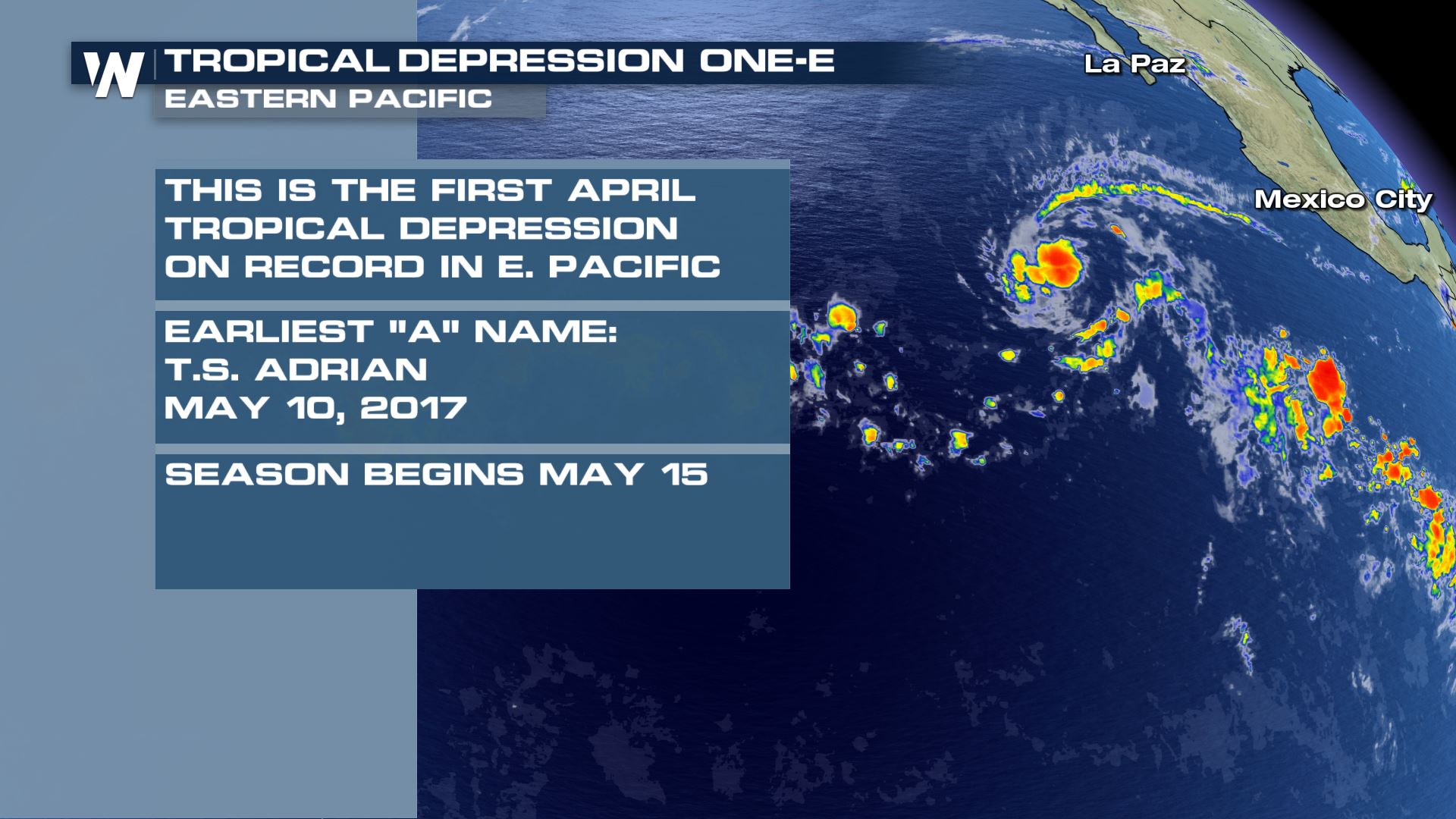 W

TROPICAL DEPRESSION ONE-E
EASTERN PACIFIC

La Paz

Mexico City

THIS IS THE FIRST APRIL TROPICAL DEPRESSION ON RECORD IN E. PACIFIC

EARLIEST "A" NAME:
T.S. ADRIAN
MAY 10, 2017

SEASON BEGINS MAY 15